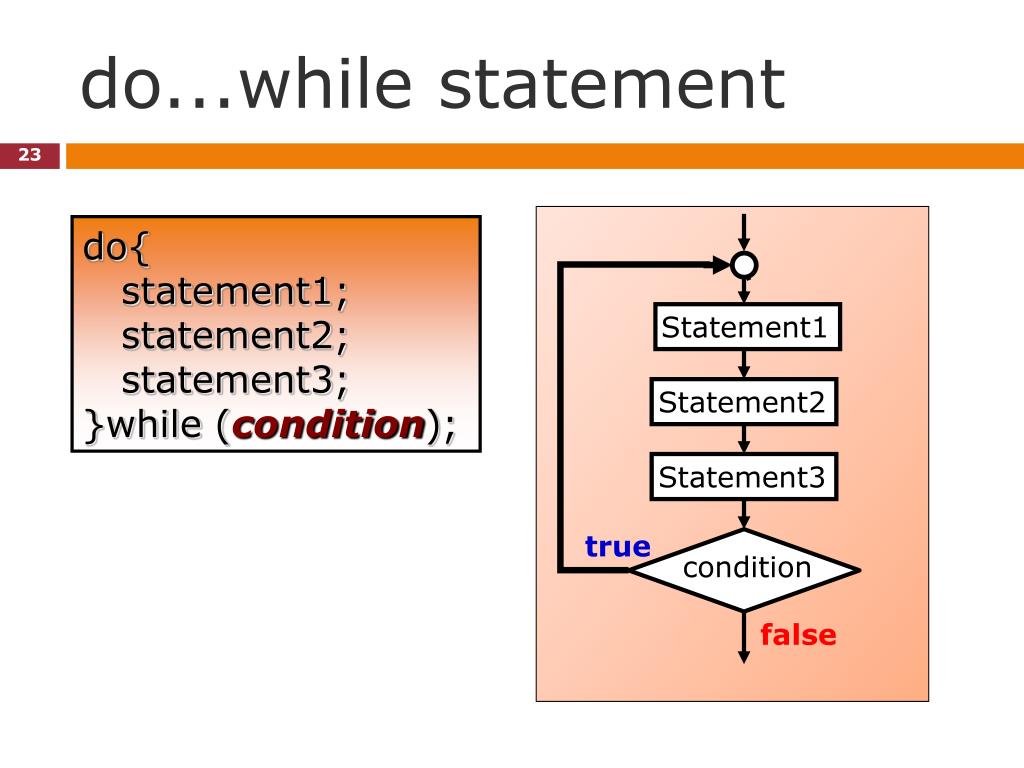 do...while statement

23

do{
statement1;
statement2;
statement3;
}while (condition);

Statement1
Statement2
Statement3
true
condition
false